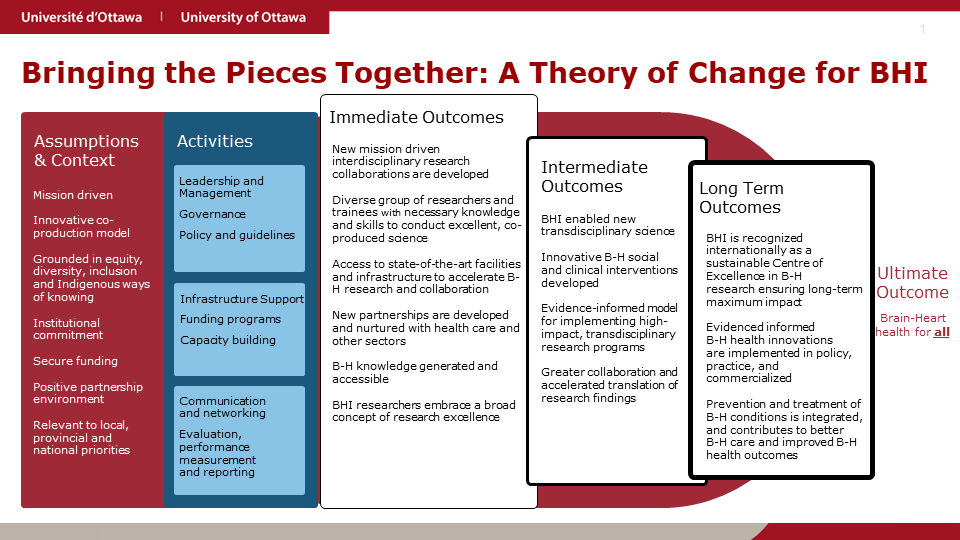 Université d'Ottawa | University of Ottawa

1

Bringing the Pieces Together: A Theory of Change for BHI

Assumptions & Context

Mission driven

Innovative co-production model

Grounded in equity, diversity, inclusion and Indigenous ways of knowing

Institutional commitment

Secure funding

Positive partnership environment

Relevant to local, provincial and national priorities

Activities

Leadership and Management

Governance

Policy and guidelines

Infrastructure Support

Funding programs

Capacity building

Communication and networking

Evaluation, performance measurement and reporting

Immediate Outcomes

New mission driven interdisciplinary research collaborations are developed

Diverse group of researchers and trainees with necessary knowledge and skills to conduct excellent, co-produced science

Access to state-of-the-art facilities and infrastructure to accelerate B-H research and collaboration

New partnerships are developed and nurtured with health care and other sectors

B-H knowledge generated and accessible

BHI researchers embrace a broad concept of research excellence

Intermediate Outcomes

BHI enabled new transdisciplinary science

Innovative B-H social and clinical interventions developed

Evidence-informed model for implementing high-impact, transdisciplinary research programs

Greater collaboration and accelerated translation of research findings

Long Term Outcomes

BHI is recognized internationally as a sustainable Centre of Excellence in B-H research ensuring long-term maximum impact

Evidenced informed B-H health innovations are implemented in policy, practice, and commercialized

Prevention and treatment of B-H conditions is integrated, and contributes to better B-H care and improved B-H health outcomes

Ultimate Outcome

Brain-Heart health for all